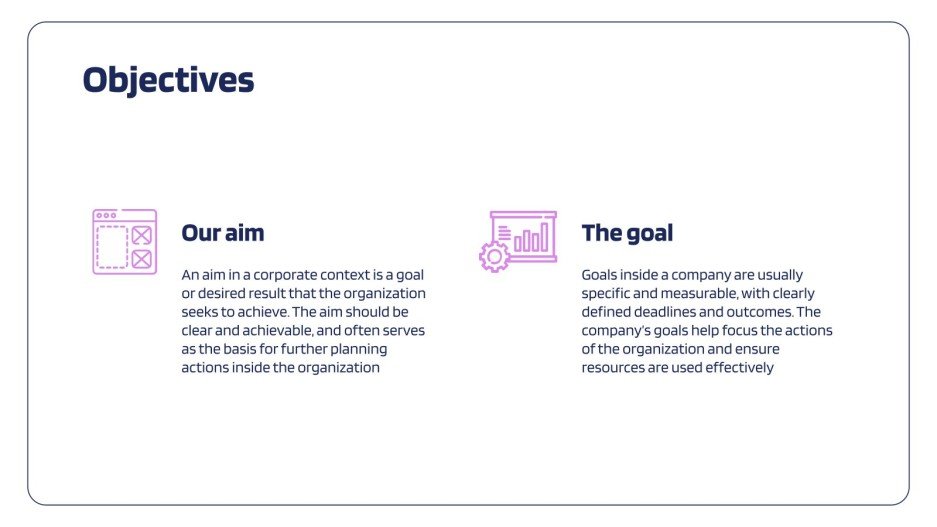 Objectives

Our aim

An aim in a corporate context is a goal or desired result that the organization seeks to achieve. The aim should be clear and achievable, and often serves as the basis for further planning actions inside the organization

The goal

Goals inside a company are usually specific and measurable, with clearly defined deadlines and outcomes. The company's goals help focus the actions of the organization and ensure resources are used effectively